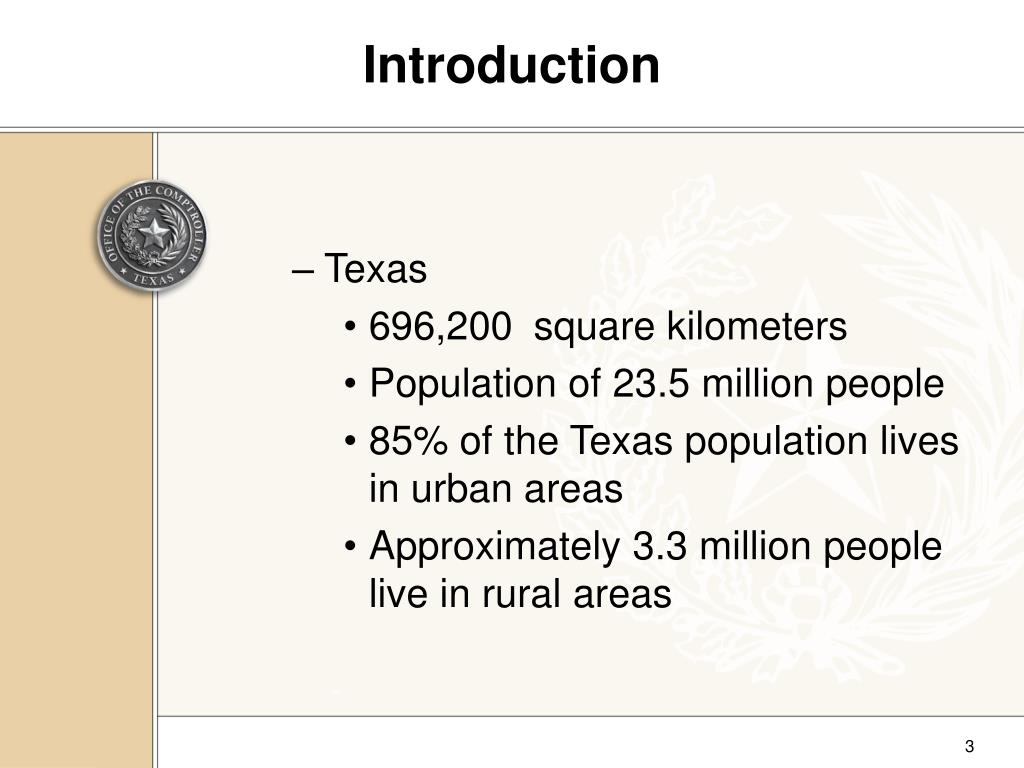 Introduction

OFFICE OF THE COMPTROLLER
TEXAS

– Texas
• 696,200  square kilometers
• Population of 23.5 million people
• 85% of the Texas population lives in urban areas
• Approximately 3.3 million people live in rural areas

3